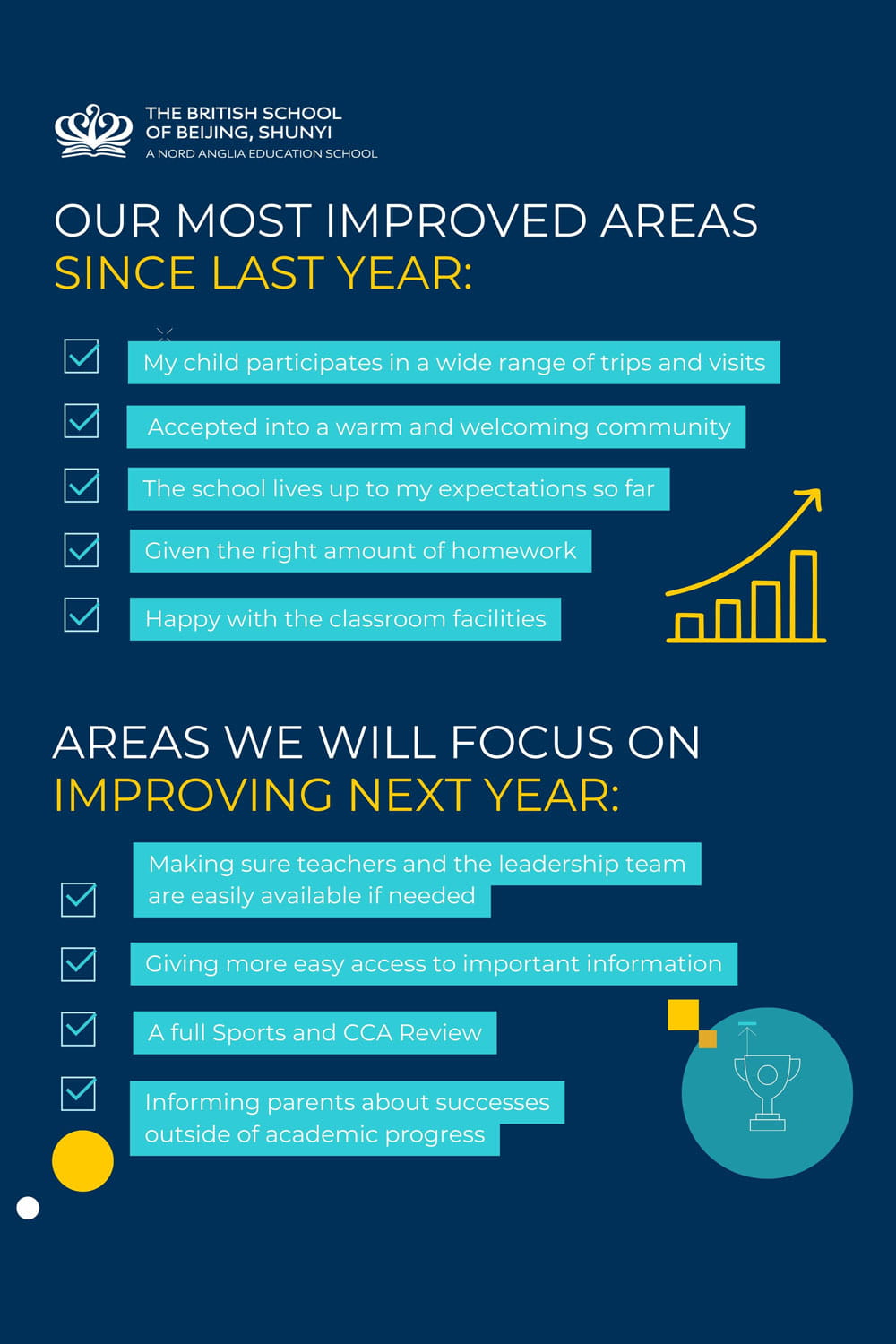 THE BRITISH SCHOOL OF BEIJING, SHUNYI
A NORD ANGLIA EDUCATION SCHOOL

OUR MOST IMPROVED AREAS SINCE LAST YEAR:

My child participates in a wide range of trips and visits

Accepted into a warm and welcoming community

The school lives up to my expectations so far

Given the right amount of homework

Happy with the classroom facilities

AREAS WE WILL FOCUS ON IMPROVING NEXT YEAR:

Making sure teachers and the leadership team are easily available if needed

Giving more easy access to important information

A full Sports and CCA Review

Informing parents about successes outside of academic progress